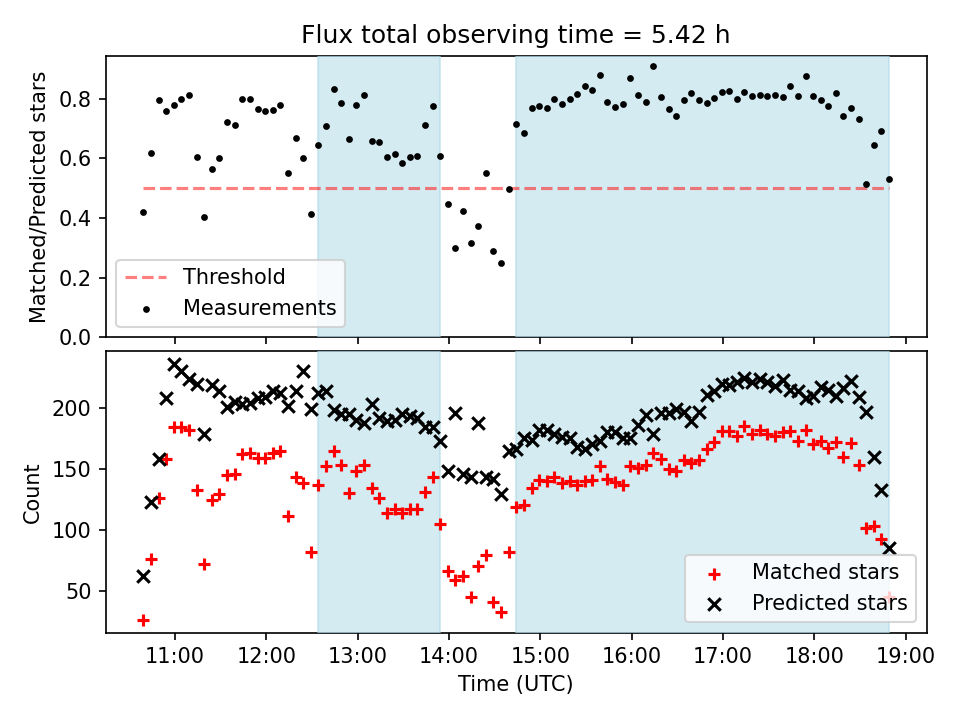 Flux total observing time = 5.42 h

Matched/Predicted stars

0.8
0.6
0.4
0.2
0.0

Threshold
Measurements

Count

200
150
100
50

Matched stars
Predicted stars

11:00
12:00
13:00
14:00
15:00
16:00
17:00
18:00
19:00

Time (UTC)